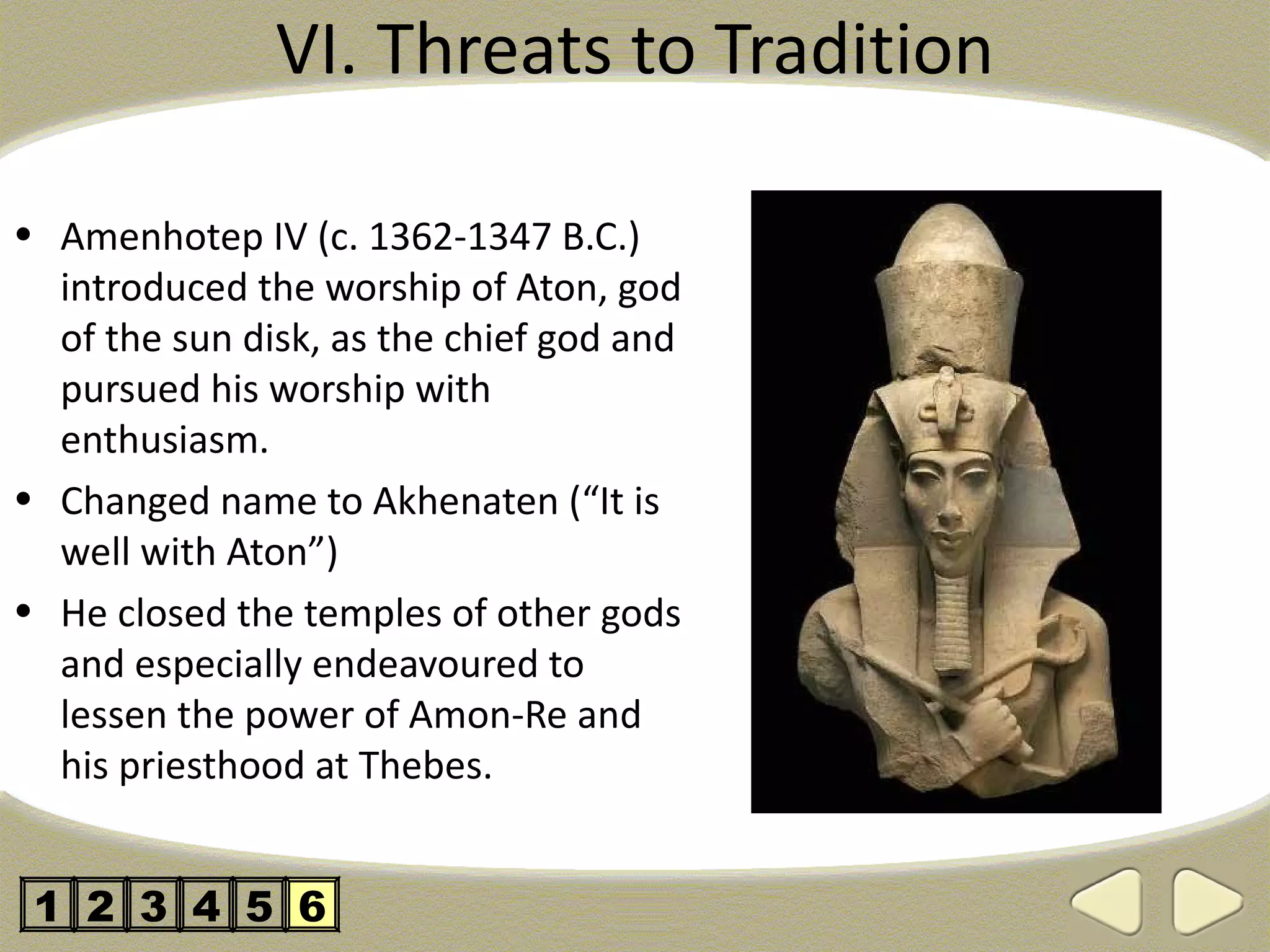 VI. Threats to Tradition

• Amenhotep IV (c. 1362-1347 B.C.) introduced the worship of Aton, god of the sun disk, as the chief god and pursued his worship with enthusiasm.

• Changed name to Akhenaten (“It is well with Aton”)

• He closed the temples of other gods and especially endeavoured to lessen the power of Amon-Re and his priesthood at Thebes.

1 2 3 4 5 6